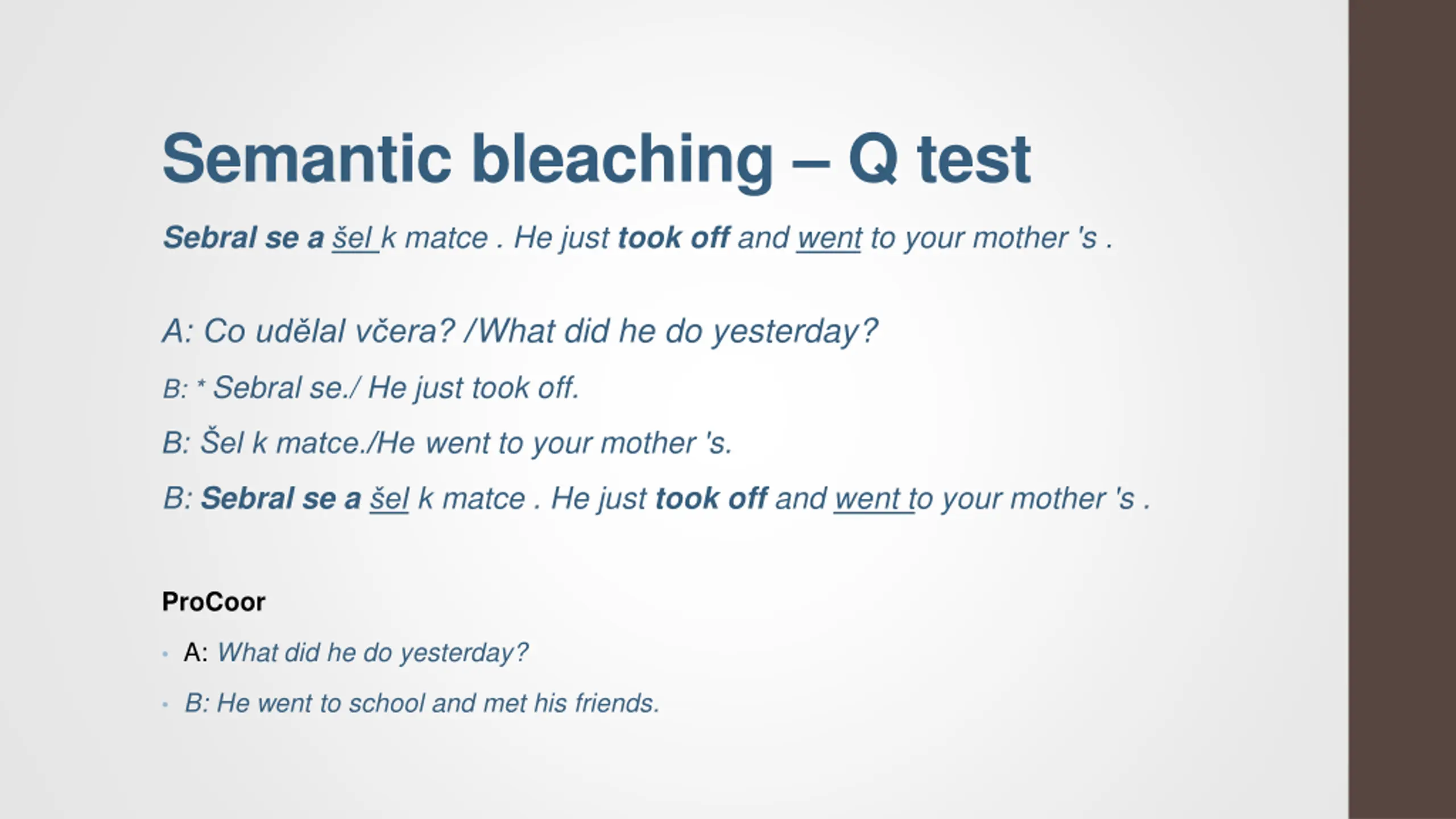 Semantic bleaching – Q test

Sebral se a šel k matce . He just took off and went to your mother 's .

A: Co udělal včera? /What did he do yesterday?

B: * Sebral se./ He just took off.

B: Šel k matce./He went to your mother 's.

B: Sebral se a šel k matce . He just took off and went to your mother 's .

ProCoor

• A: What did he do yesterday?

• B: He went to school and met his friends.